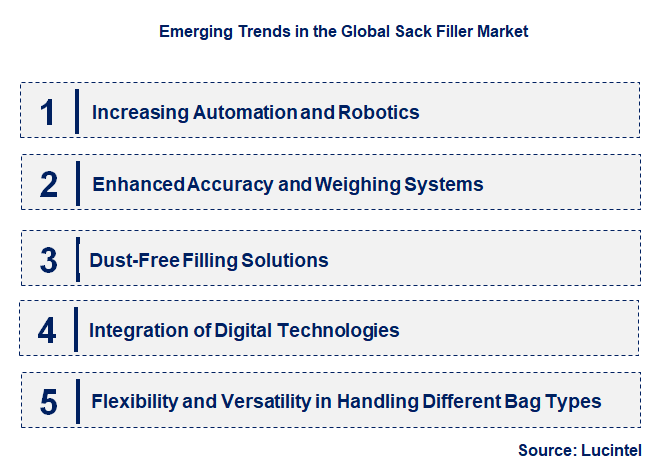 Emerging Trends in the Global Sack Filler Market

1 Increasing Automation and Robotics

2 Enhanced Accuracy and Weighing Systems

3 Dust-Free Filling Solutions

4 Integration of Digital Technologies

5 Flexibility and Versatility in Handling Different Bag Types

Source: Lucintel